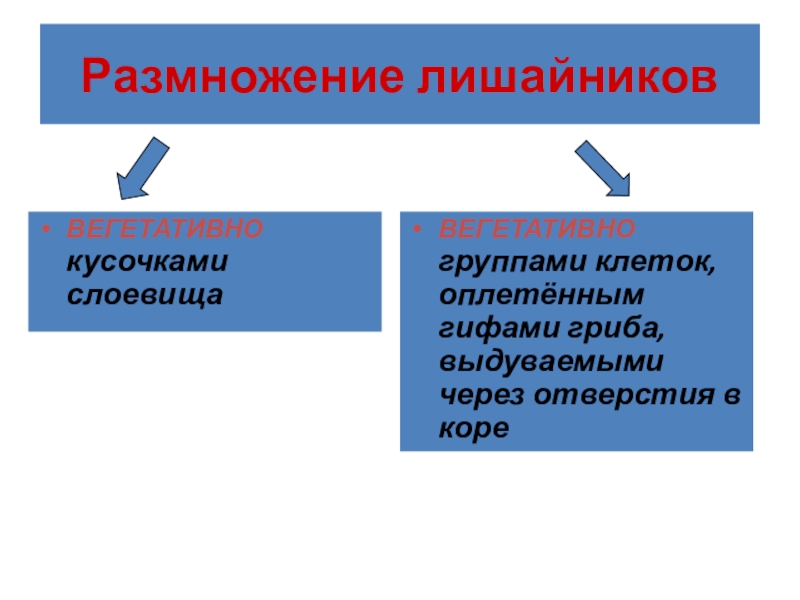 Размножение лишайников

• ВЕГЕТАТИВНО кусочками слоевища

• ВЕГЕТАТИВНО группами клеток, оплетённым гифами гриба, выдуваемыми через отверстия в коре